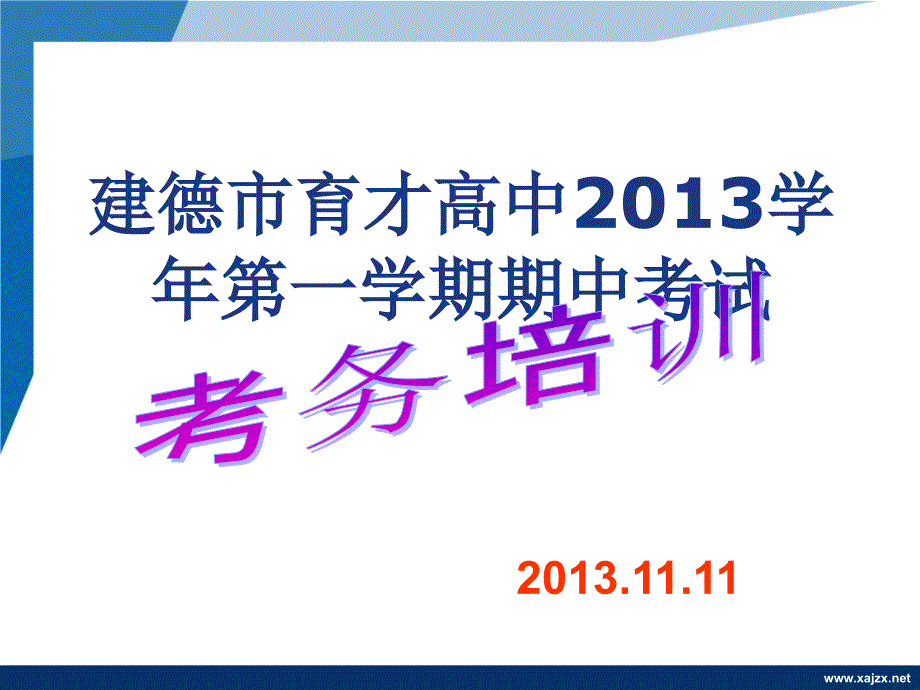 建德市育才高中2013学年第一学期期中考试

考务培训

2013.11.11

www.xajzx.net